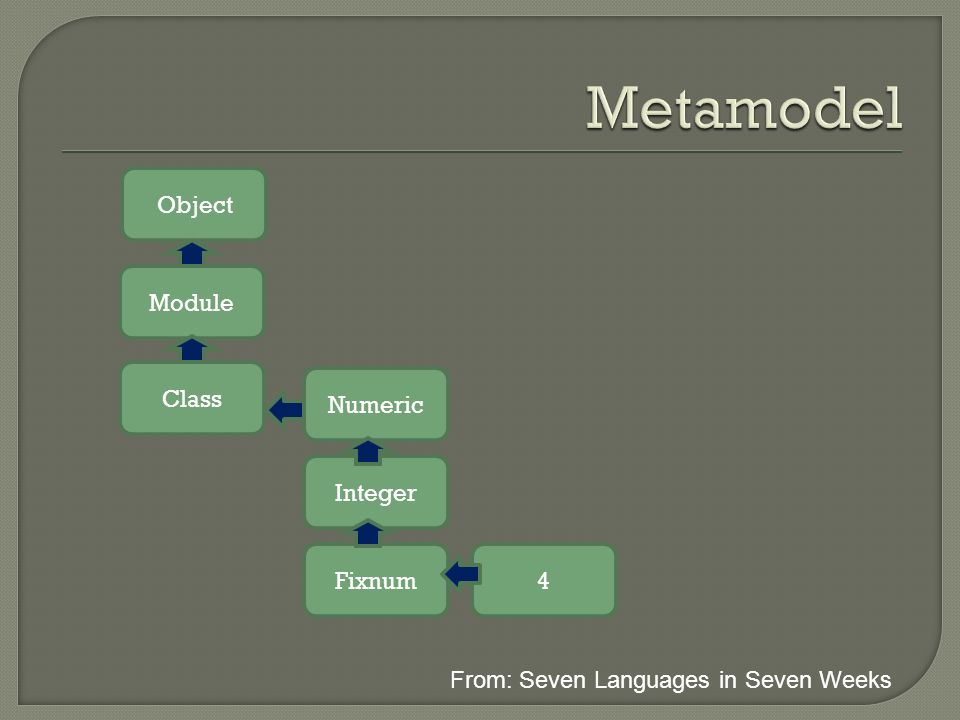 Metamodel

Object

Module

Class

Numeric

Integer

Fixnum

4

From: Seven Languages in Seven Weeks